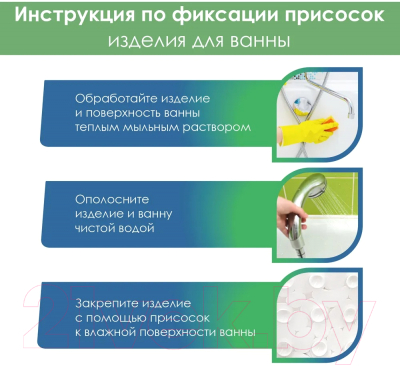 Инструкция по фиксации присосок
изделия для ванны

Обработайте изделие и поверхность ванны теплым мыльным раствором

Ополосните изделие и ванну чистой водой

Закрепите изделие с помощью присосок к влажной поверхности ванны

21vek.by